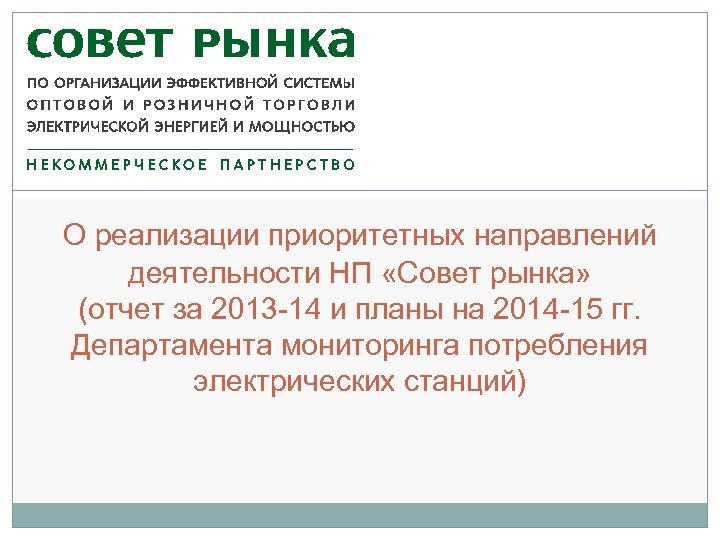 совет рынка

ПО ОРГАНИЗАЦИИ ЭФФЕКТИВНОЙ СИСТЕМЫ ОПТОВОЙ И РОЗНИЧНОЙ ТОРГОВЛИ ЭЛЕКТРИЧЕСКОЙ ЭНЕРГИЕЙ И МОЩНОСТЬЮ

НЕКОММЕРЧЕСКОЕ ПАРТНЕРСТВО

О реализации приоритетных направлений деятельности НП «Совет рынка» (отчет за 2013-14 и планы на 2014-15 гг. Департамента мониторинга потребления электрических станций)